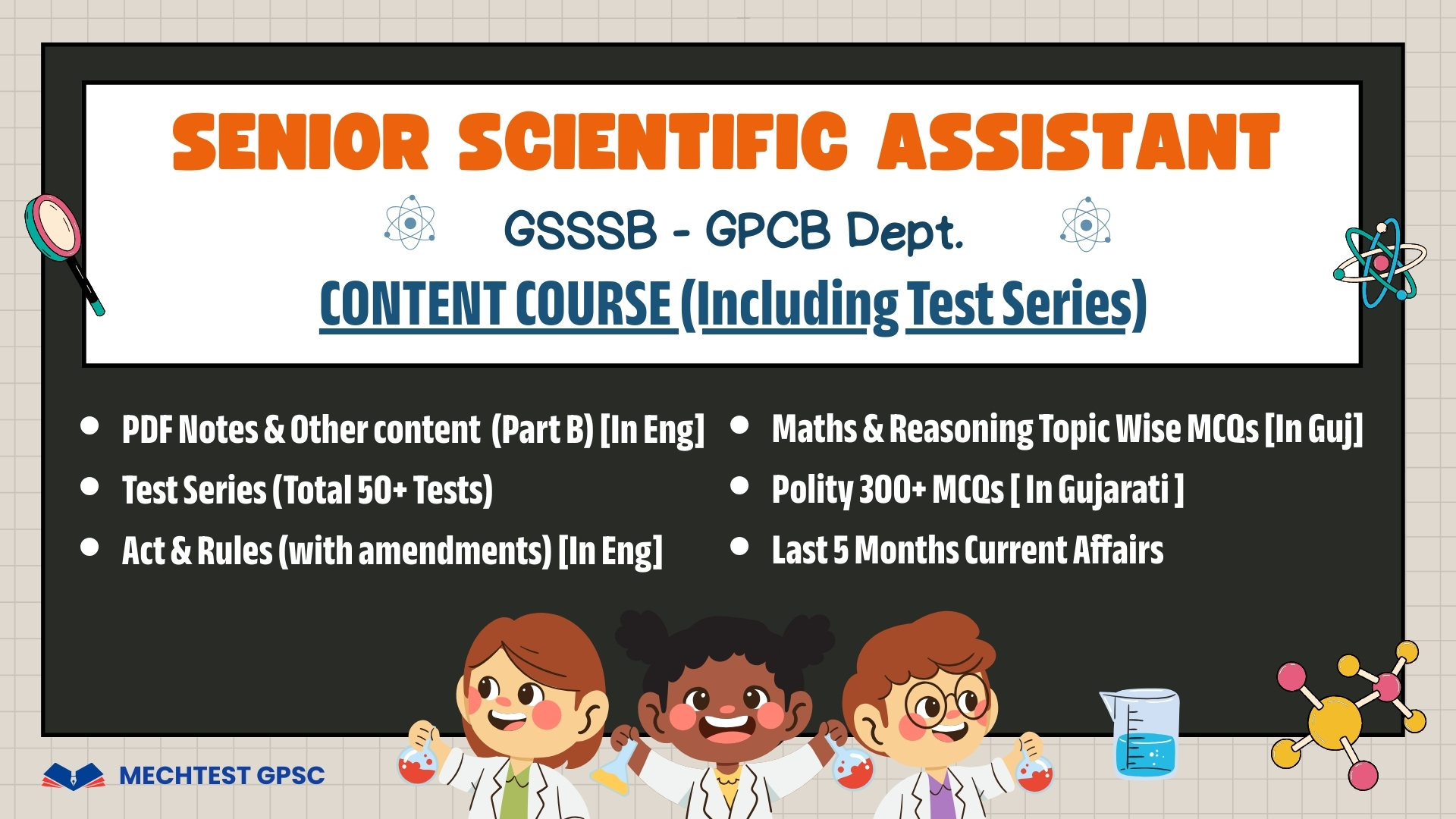 SENIOR SCIENTIFIC ASSISTANT

GSSSB - GPCB Dept.

CONTENT COURSE (Including Test Series)

- PDF Notes & Other content (Part B) [In Eng]
- Test Series (Total 50+ Tests)
- Act & Rules (with amendments) [In Eng]

- Maths & Reasoning Topic Wise MCQs [In Guj]
- Polity 300+ MCQs [ In Gujarati ]
- Last 5 Months Current Affairs

MECHTEST GPSC